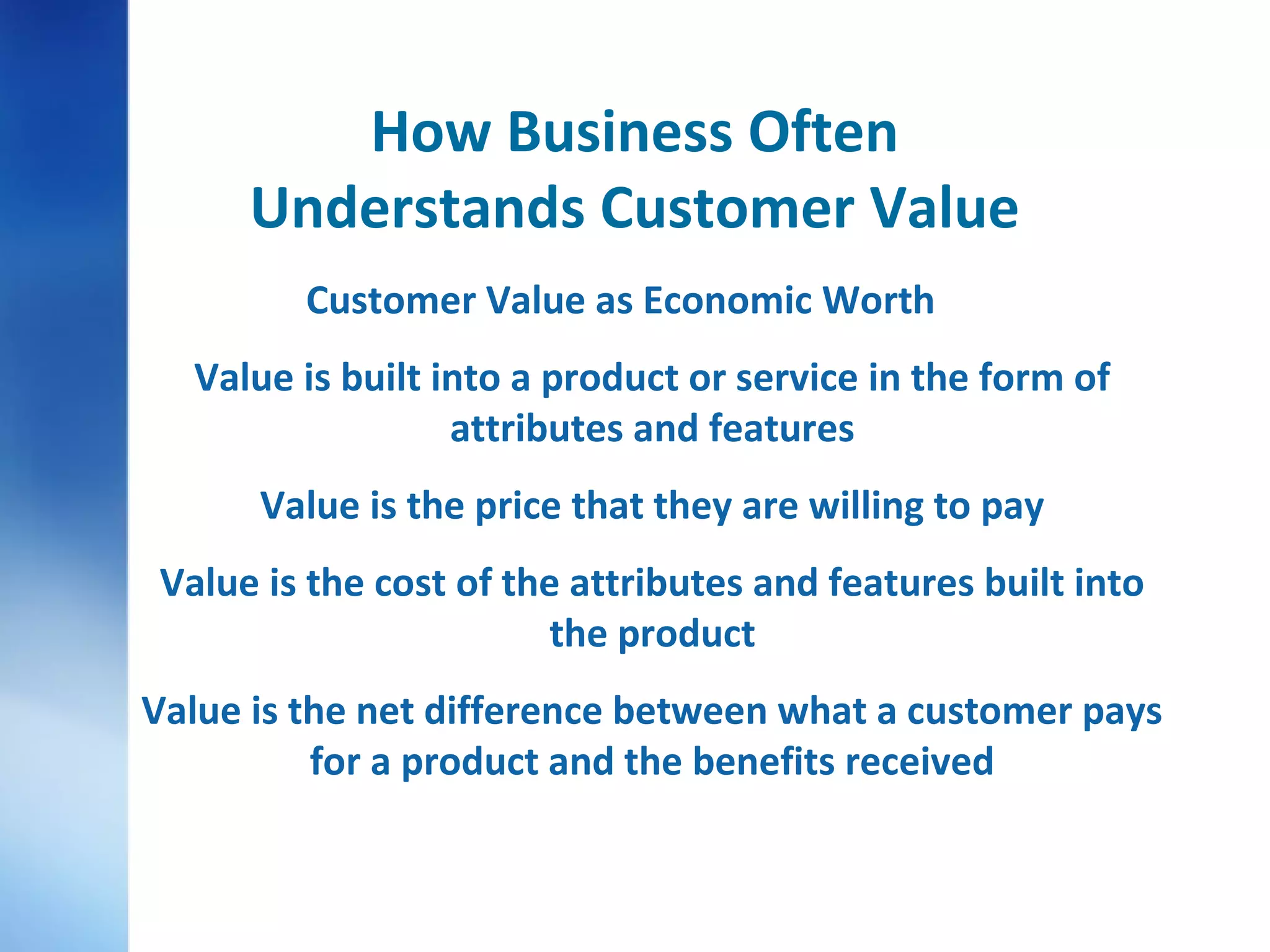 How Business Often Understands Customer Value

Customer Value as Economic Worth

Value is built into a product or service in the form of attributes and features

Value is the price that they are willing to pay

Value is the cost of the attributes and features built into the product

Value is the net difference between what a customer pays for a product and the benefits received